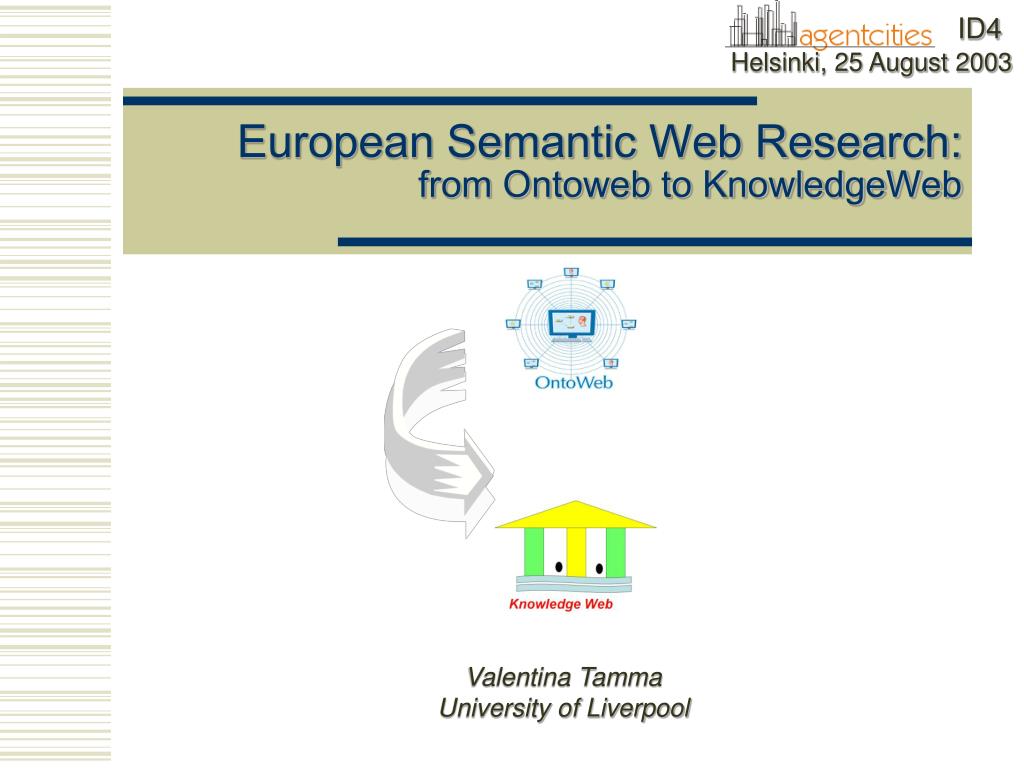 agentcities ID4
Helsinki, 25 August 2003

European Semantic Web Research:
from Ontoweb to KnowledgeWeb

OntoWeb

Knowledge Web

Valentina Tamma
University of Liverpool